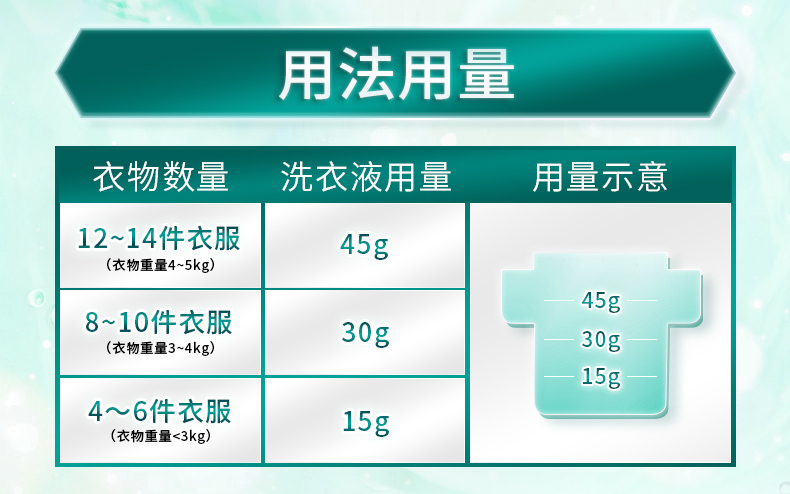 用法用量

| 衣物数量 | 洗衣液用量 | 用量示意 |
|---|---|---|
| 12~14件衣服 (衣物重量4~5kg) | 45g | 45g 30g 15g |
| 8~10件衣服 (衣物重量3~4kg) | 30g | |
| 4～6件衣服 (衣物重量<3kg) | 15g | |